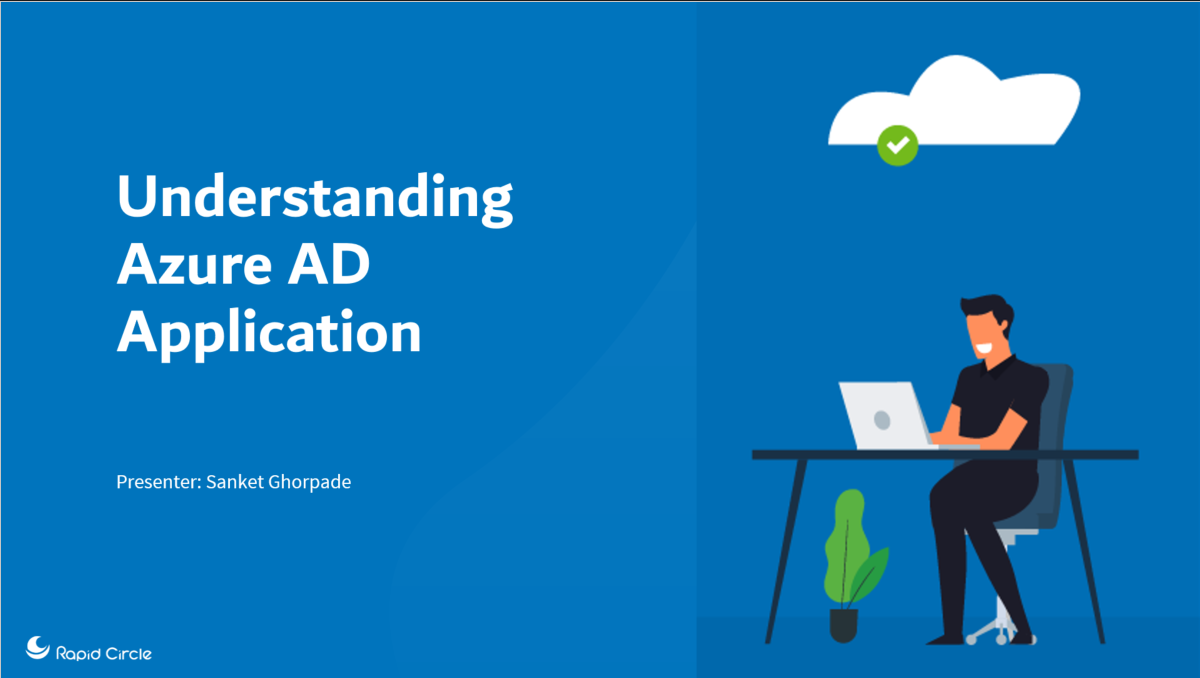 Understanding Azure AD Application

Presenter: Sanket Ghorpade

Rapid Circle